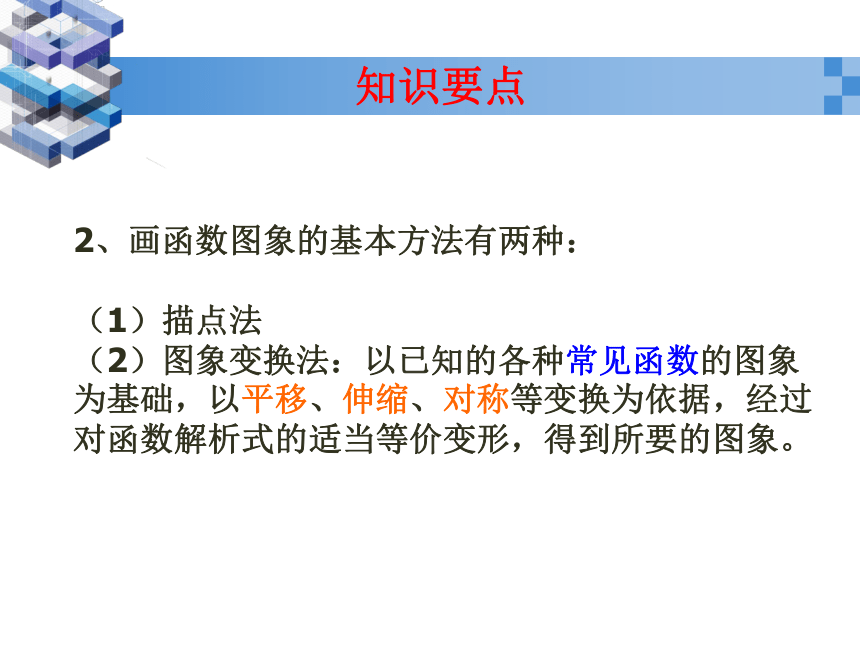 知识要点

2、画函数图象的基本方法有两种：

（1）描点法
（2）图象变换法：以已知的各种常见函数的图象为基础，以平移、伸缩、对称等变换为依据，经过对函数解析式的适当等价变形，得到所要的图象。